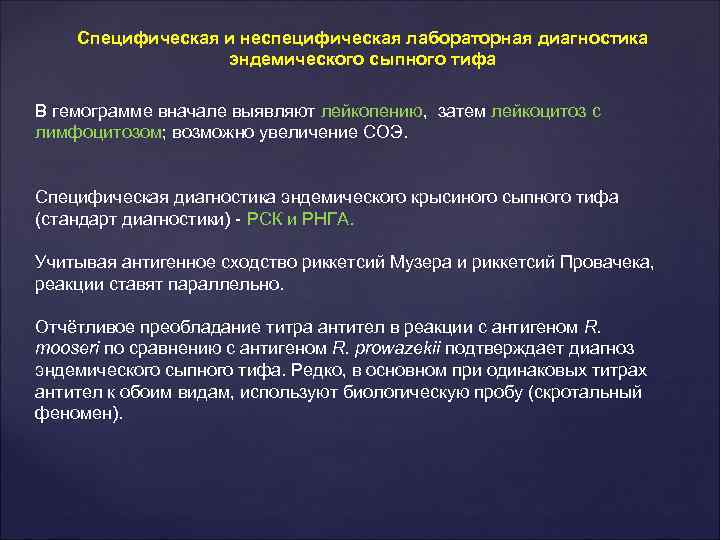 Специфическая и неспецифическая лабораторная диагностика эндемического сыпного тифа

В гемограмме вначале выявляют лейкопению, затем лейкоцитоз с лимфоцитозом; возможно увеличение СОЭ.

Специфическая диагностика эндемического крысиного сыпного тифа (стандарт диагностики) - РСК и РНГА.

Учитывая антигенное сходство риккетсий Музера и риккетсий Провачека, реакции ставят параллельно.

Отчётливое преобладание титра антител в реакции с антигеном R. mooseri по сравнению с антигеном R. prowazekii подтверждает диагноз эндемического сыпного тифа. Редко, в основном при одинаковых титрах антител к обоим видам, используют биологическую пробу (скротальный феномен).